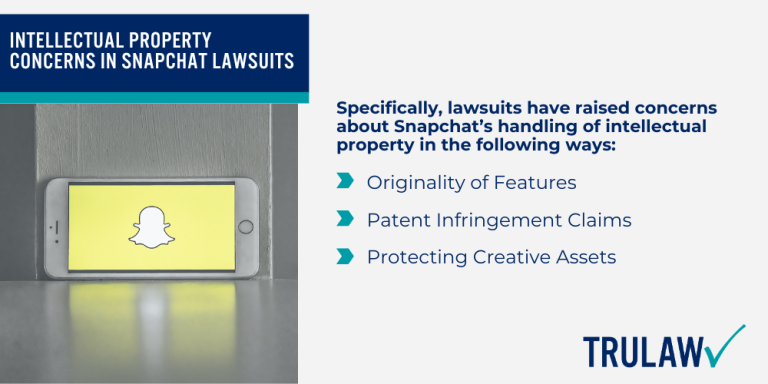 INTELLECTUAL PROPERTY CONCERNS IN SNAPCHAT LAWSUITS

Specifically, lawsuits have raised concerns about Snapchat's handling of intellectual property in the following ways:

Originality of Features

Patent Infringement Claims

Protecting Creative Assets

TRULAW